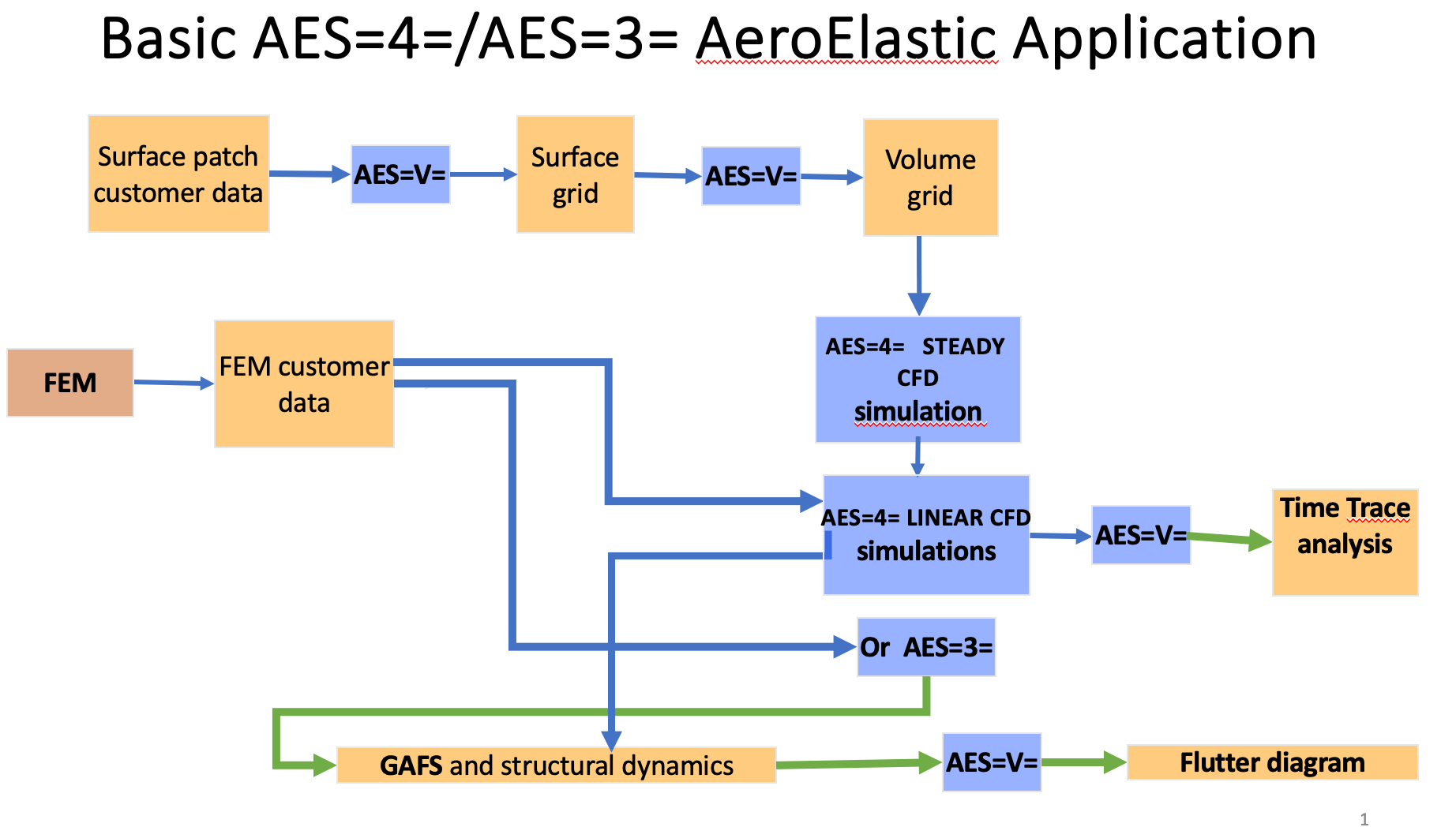 Basic AES=4=/AES=3= AeroElastic Application

Surface patch customer data

AES=V=

Surface grid

AES=V=

Volume grid

FEM

FEM customer data

AES=4= STEADY CFD simulation

AES=4= LINEAR CFD simulations

AES=V=

Time Trace analysis

Or AES=3=

GAFS and structural dynamics

AES=V=

Flutter diagram

1